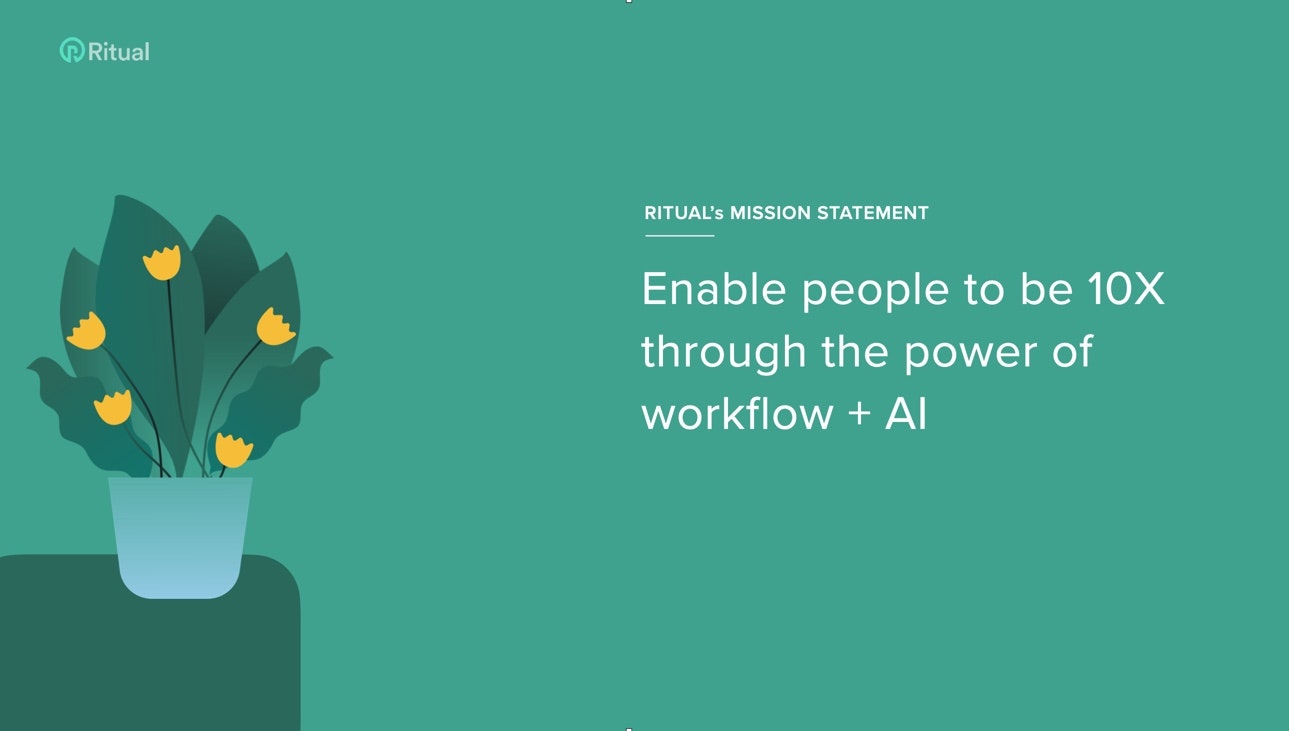 Ritual

RITUAL's MISSION STATEMENT

Enable people to be 10X through the power of workflow + AI